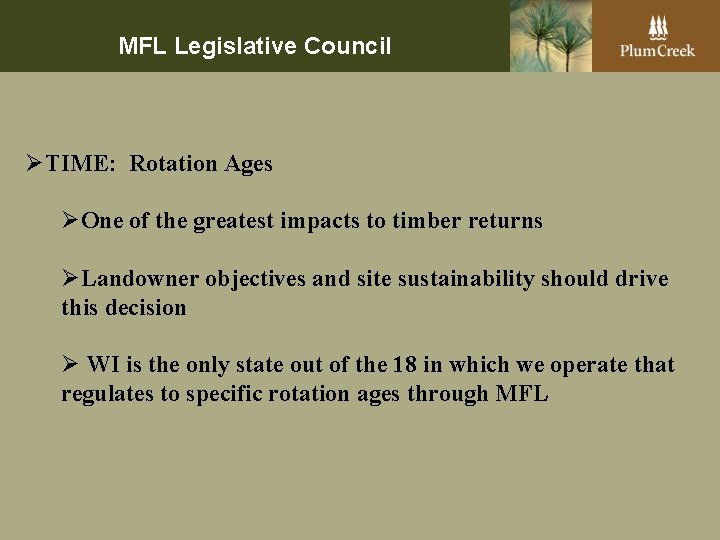 MFL Legislative Council

PlumCreek

➢TIME: Rotation Ages

➢One of the greatest impacts to timber returns

➢Landowner objectives and site sustainability should drive this decision

➢ WI is the only state out of the 18 in which we operate that regulates to specific rotation ages through MFL